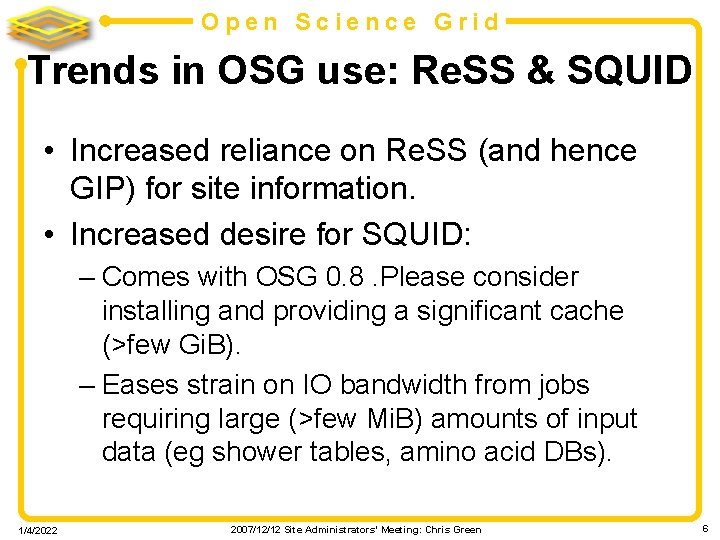 Open Science Grid

Trends in OSG use: ReSS & SQUID

• Increased reliance on ReSS (and hence GIP) for site information.

• Increased desire for SQUID:

– Comes with OSG 0.8 .Please consider installing and providing a significant cache (>few GiB).

– Eases strain on IO bandwidth from jobs requiring large (>few MiB) amounts of input data (eg shower tables, amino acid DBs).

1/4/2022

2007/12/12 Site Administrators' Meeting: Chris Green

6